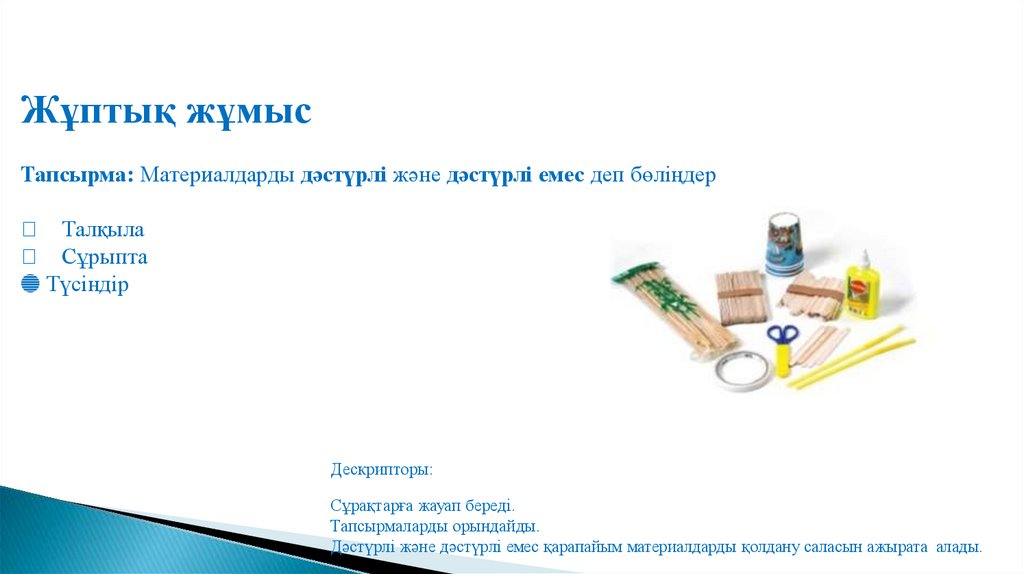 Жұптық жұмыс

Тапсырма: Материалдарды дәстүрлі және дәстүрлі емес деп бөліңдер

Талқыла
Сұрыпта
Түсіндір

Дескрипторы:

Сұрақтарға жауап береді.
Тапсырмаларды орындайды.
Дәстүрлі және дәстүрлі емес қарапайым материалдарды қолдану саласын ажырата алады.